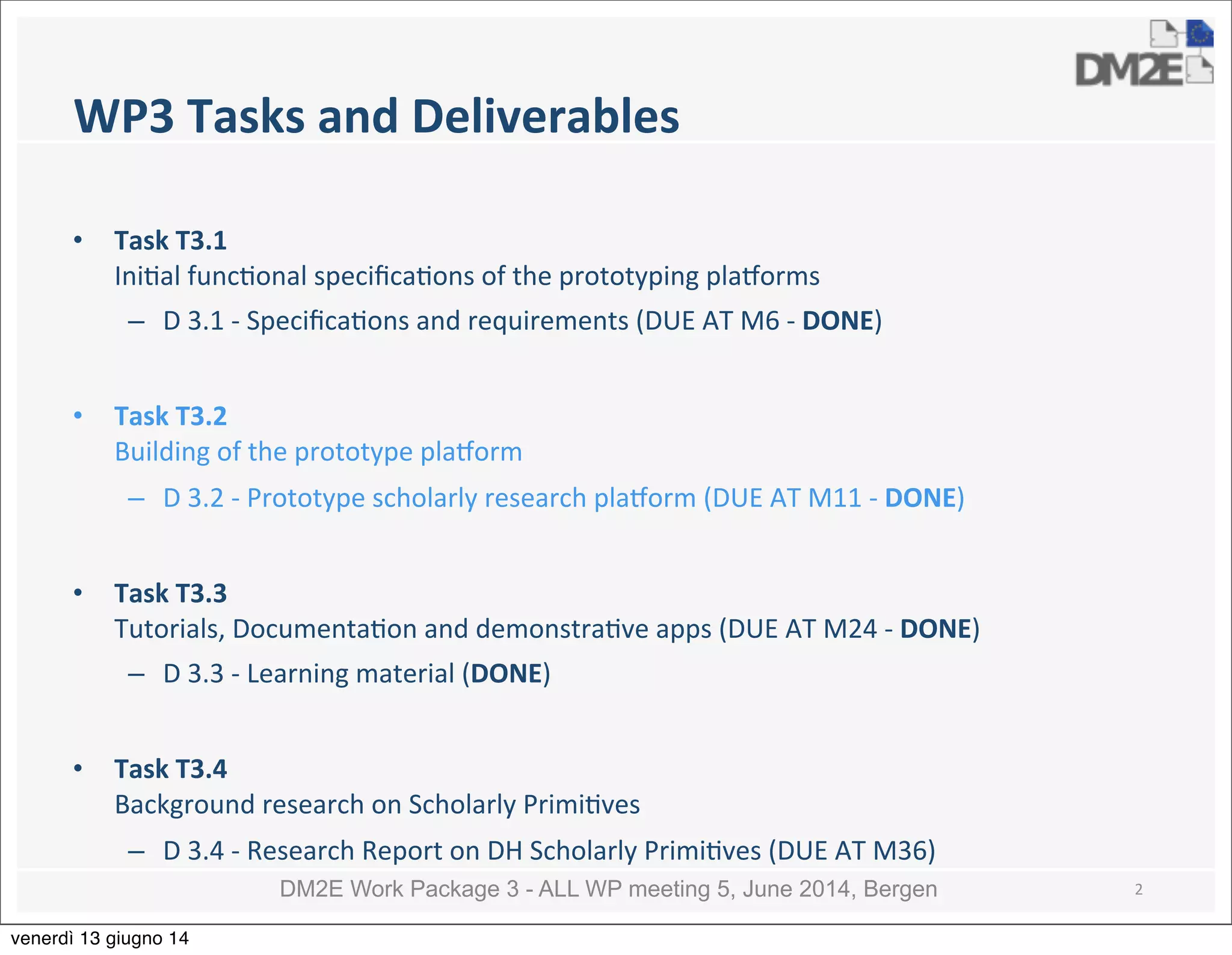 DM2E

WP3 Tasks and Deliverables

• Task T3.1
Initial functional specifications of the prototyping platforms
– D 3.1 - Specifications and requirements (DUE AT M6 - DONE)

• Task T3.2
Building of the prototype platform
– D 3.2 - Prototype scholarly research platform (DUE AT M11 - DONE)

• Task T3.3
Tutorials, Documentation and demonstrative apps (DUE AT M24 - DONE)
– D 3.3 - Learning material (DONE)

• Task T3.4
Background research on Scholarly Primitives
– D 3.4 - Research Report on DH Scholarly Primitives (DUE AT M36)

DM2E Work Package 3 - ALL WP meeting 5, June 2014, Bergen

2

venerdì 13 giugno 14